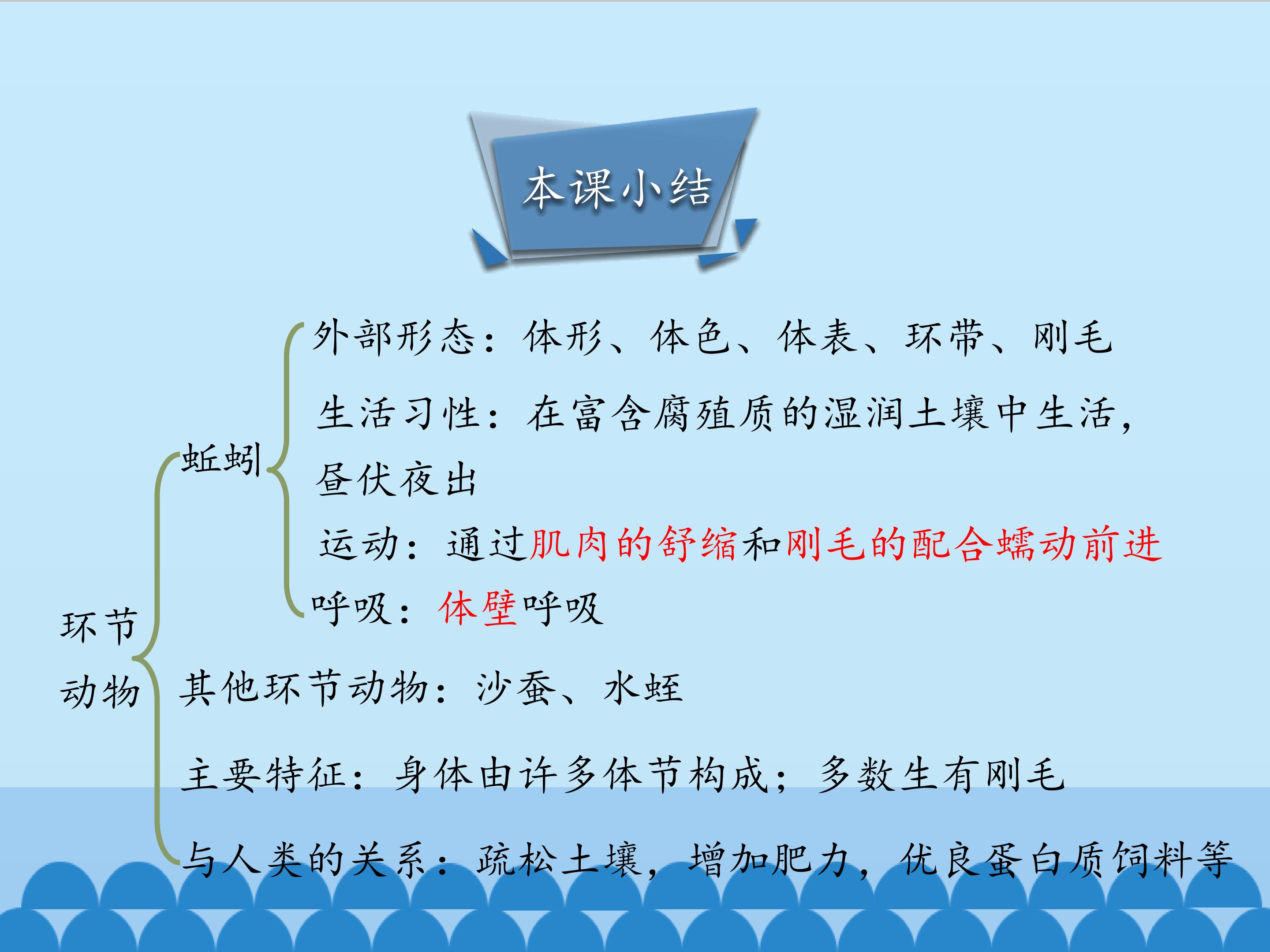 本课小结

环节动物

蚯蚓

外部形态：体形、体色、体表、环带、刚毛

生活习性：在富含腐殖质的湿润土壤中生活，昼伏夜出

运动：通过肌肉的舒缩和刚毛的配合蠕动前进

呼吸：体壁呼吸

其他环节动物：沙蚕、水蛭

主要特征：身体由许多体节构成；多数生有刚毛

与人类的关系：疏松土壤，增加肥力，优良蛋白质饲料等